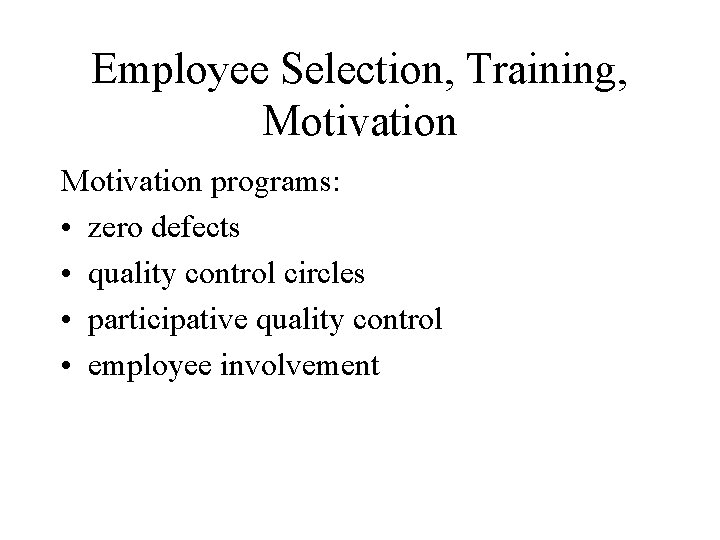 Employee Selection, Training, Motivation

Motivation programs:

• zero defects
• quality control circles
• participative quality control
• employee involvement